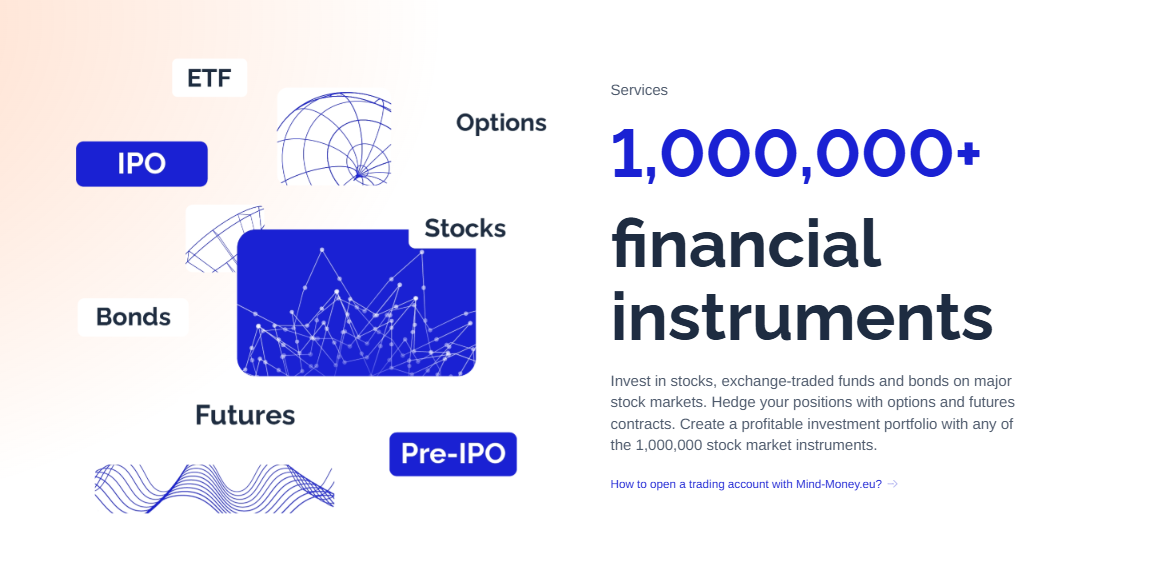 ETF

Options

IPO

Stocks

Bonds

Futures

Pre-IPO

Services

1,000,000+

financial instruments

Invest in stocks, exchange-traded funds and bonds on major stock markets. Hedge your positions with options and futures contracts. Create a profitable investment portfolio with any of the 1,000,000 stock market instruments.

How to open a trading account with Mind-Money.eu? →